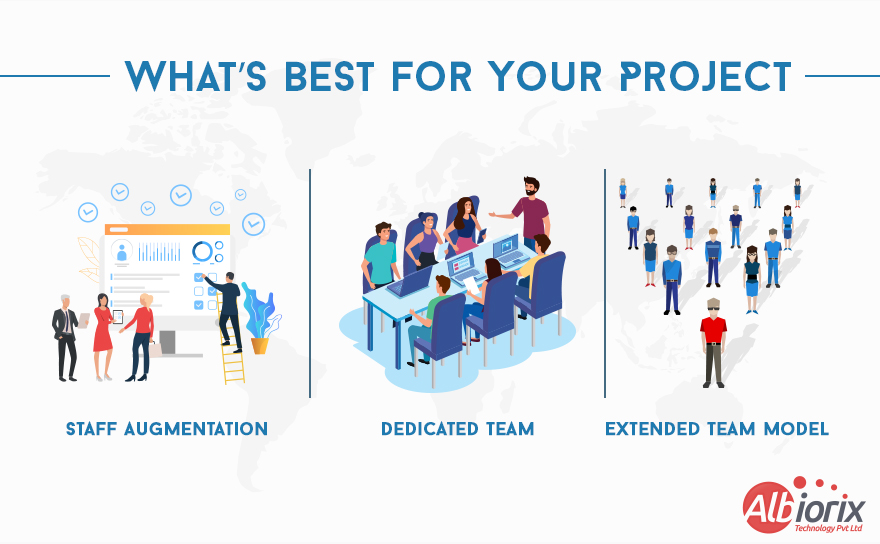 WHAT'S BEST FOR YOUR PROJECT

STAFF AUGMENTATION

DEDICATED TEAM

EXTENDED TEAM MODEL

Albiorix
Technology Pvt Ltd